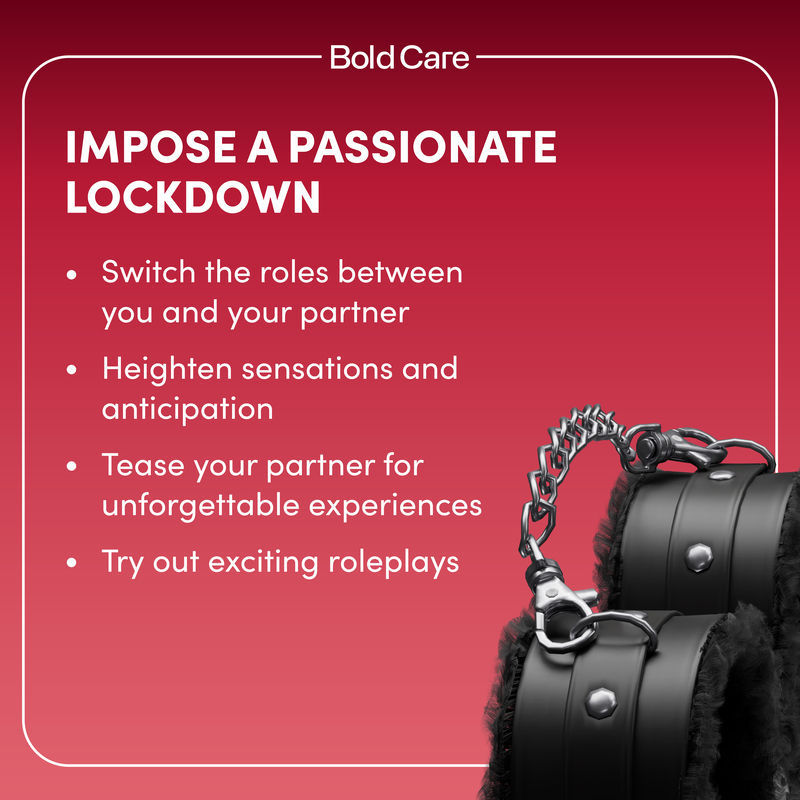 Bold Care

IMPOSE A PASSIONATE LOCKDOWN

• Switch the roles between you and your partner
• Heighten sensations and anticipation
• Tease your partner for unforgettable experiences
• Try out exciting roleplays